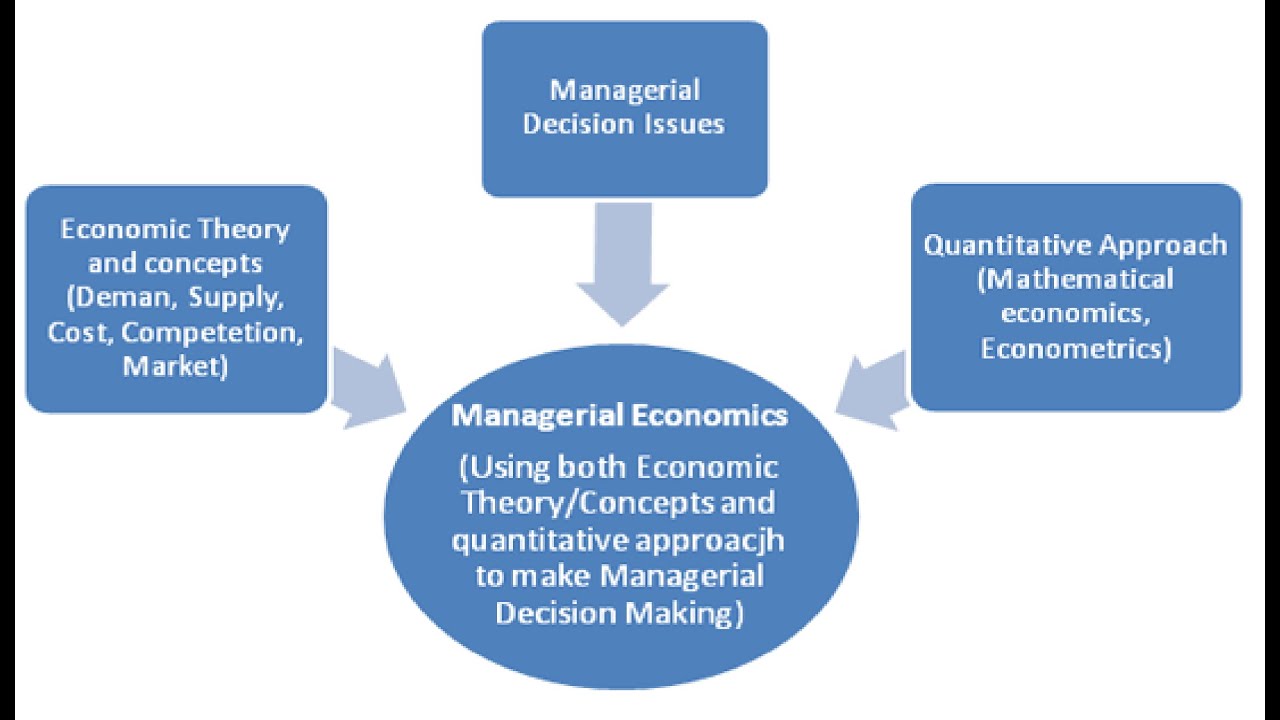 Managerial Decision Issues

Economic Theory and concepts (Deman, Supply, Cost, Competetion, Market)

Quantitative Approach (Mathematical economics, Econometrics)

Managerial Economics

(Using both Economic Theory/Concepts and quantitative approacjh to make Managerial Decision Making)